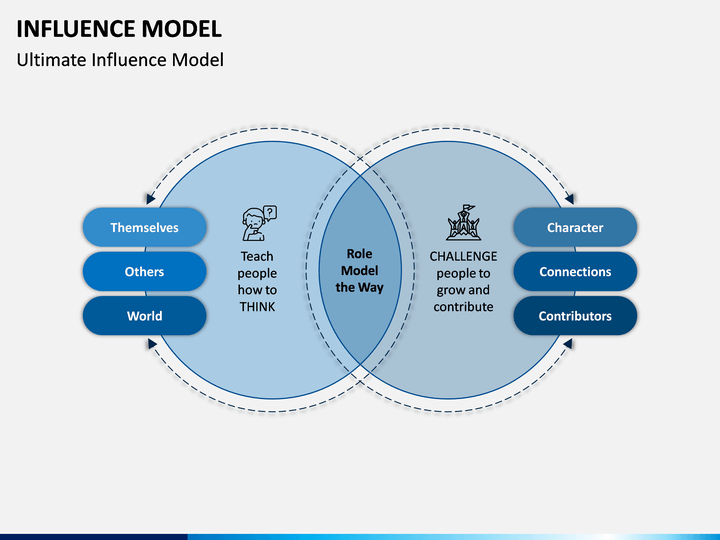 INFLUENCE MODEL

Ultimate Influence Model

Themselves

Others

World

?

Teach people how to THINK

Role Model the Way

CHALLENGE people to grow and contribute

Character

Connections

Contributors